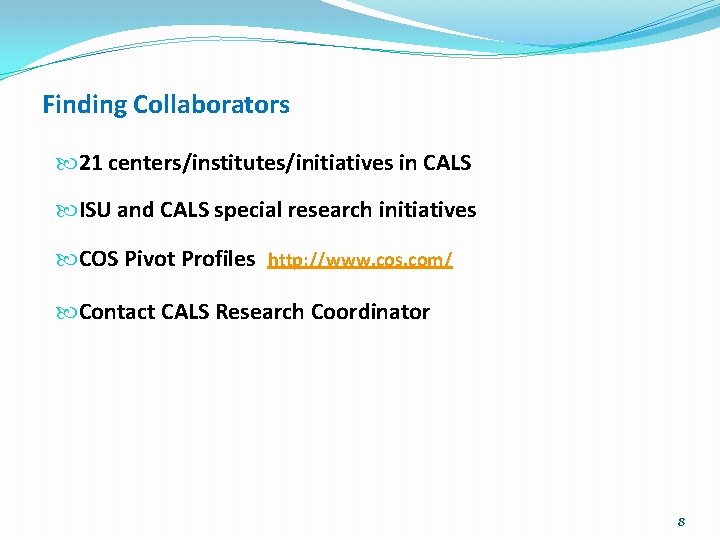 Finding Collaborators

21 centers/institutes/initiatives in CALS

ISU and CALS special research initiatives

COS Pivot Profiles http://www.cos.com/

Contact CALS Research Coordinator

8